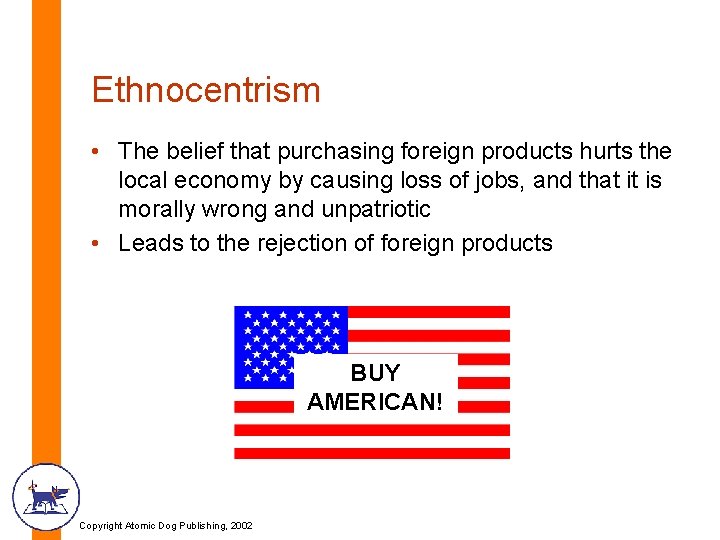 Ethnocentrism

• The belief that purchasing foreign products hurts the local economy by causing loss of jobs, and that it is morally wrong and unpatriotic
• Leads to the rejection of foreign products

BUY
AMERICAN!

Copyright Atomic Dog Publishing, 2002